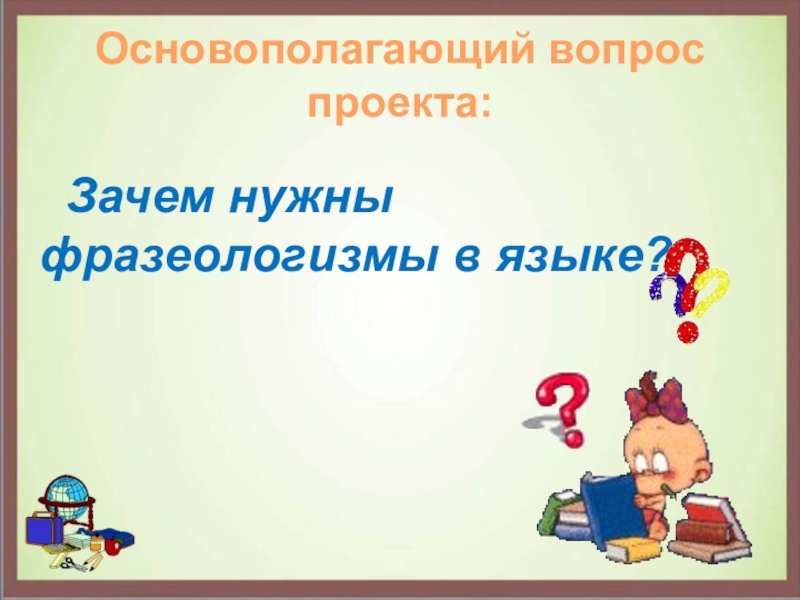 Основополагающий вопрос проекта:

Зачем нужны фразеологизмы в языке?